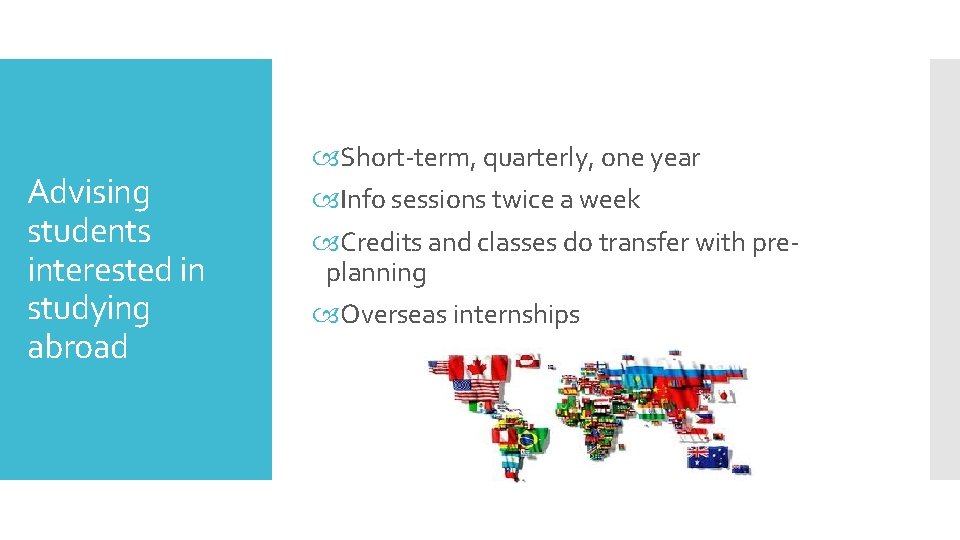 Advising students interested in studying abroad

Short-term, quarterly, one year

Info sessions twice a week

Credits and classes do transfer with pre-planning

Overseas internships